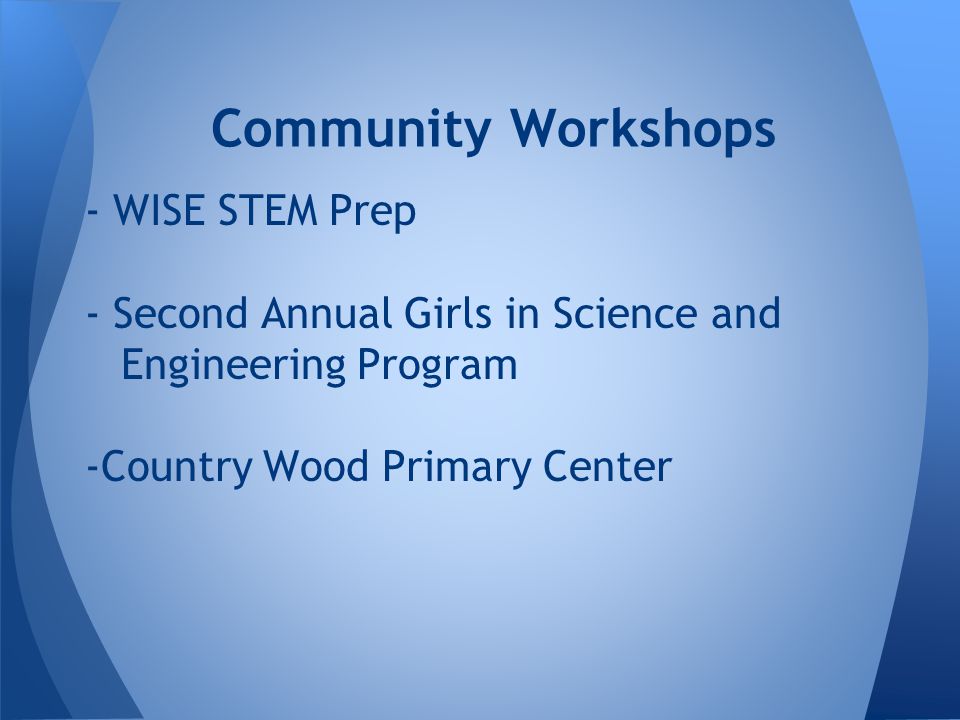 Community Workshops

- WISE STEM Prep

- Second Annual Girls in Science and Engineering Program

-Country Wood Primary Center